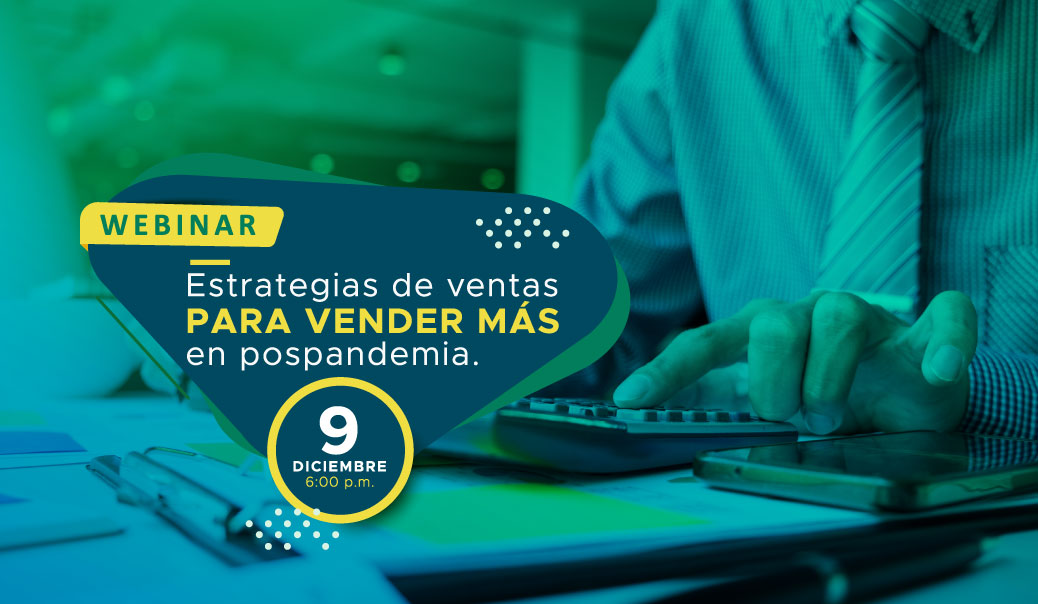 WEBINAR

Estrategias de ventas PARA VENDER MÁS en pospandemia.

9
DICIEMBRE
6:00 p.m.